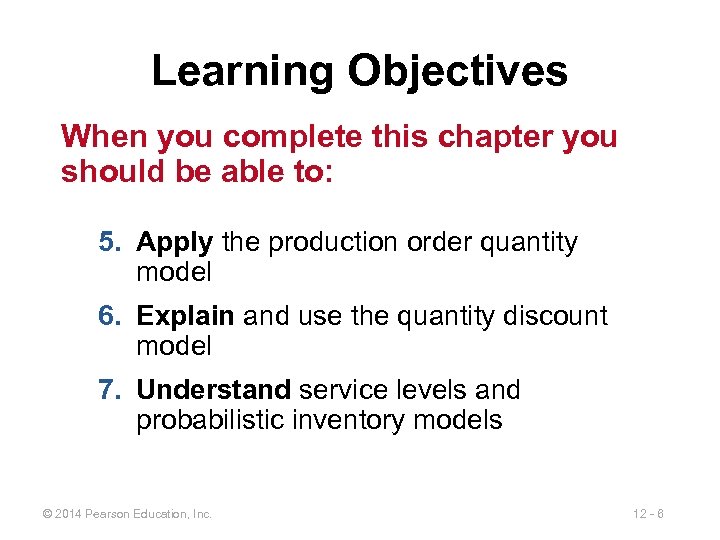 Learning Objectives

When you complete this chapter you should be able to:

5. Apply the production order quantity model

6. Explain and use the quantity discount model

7. Understand service levels and probabilistic inventory models

© 2014 Pearson Education, Inc.

12 - 8